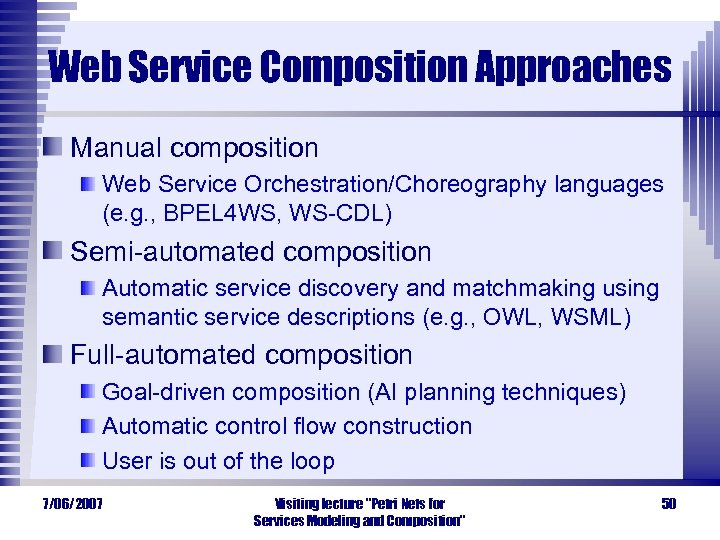 Web Service Composition Approaches

Manual composition

Web Service Orchestration/Choreography languages (e.g., BPEL4WS, WS-CDL)

Semi-automated composition

Automatic service discovery and matchmaking using semantic service descriptions (e.g., OWL, WSML)

Full-automated composition

Goal-driven composition (AI planning techniques)

Automatic control flow construction

User is out of the loop

7/06/2007

Visiting lecture "Petri Nets for Services Modeling and Composition"

50